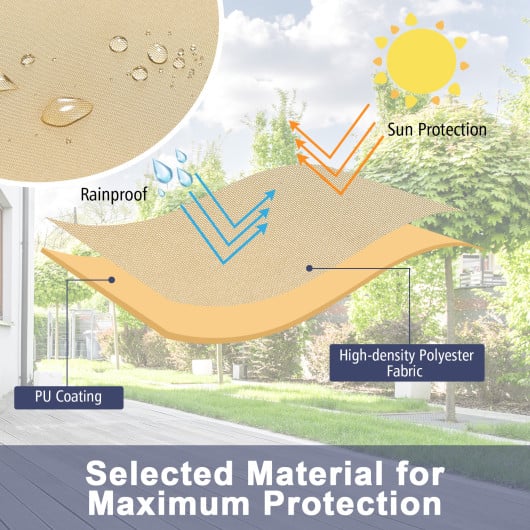 Sun Protection

Rainproof

High-density Polyester Fabric

PU Coating

Selected Material for Maximum Protection